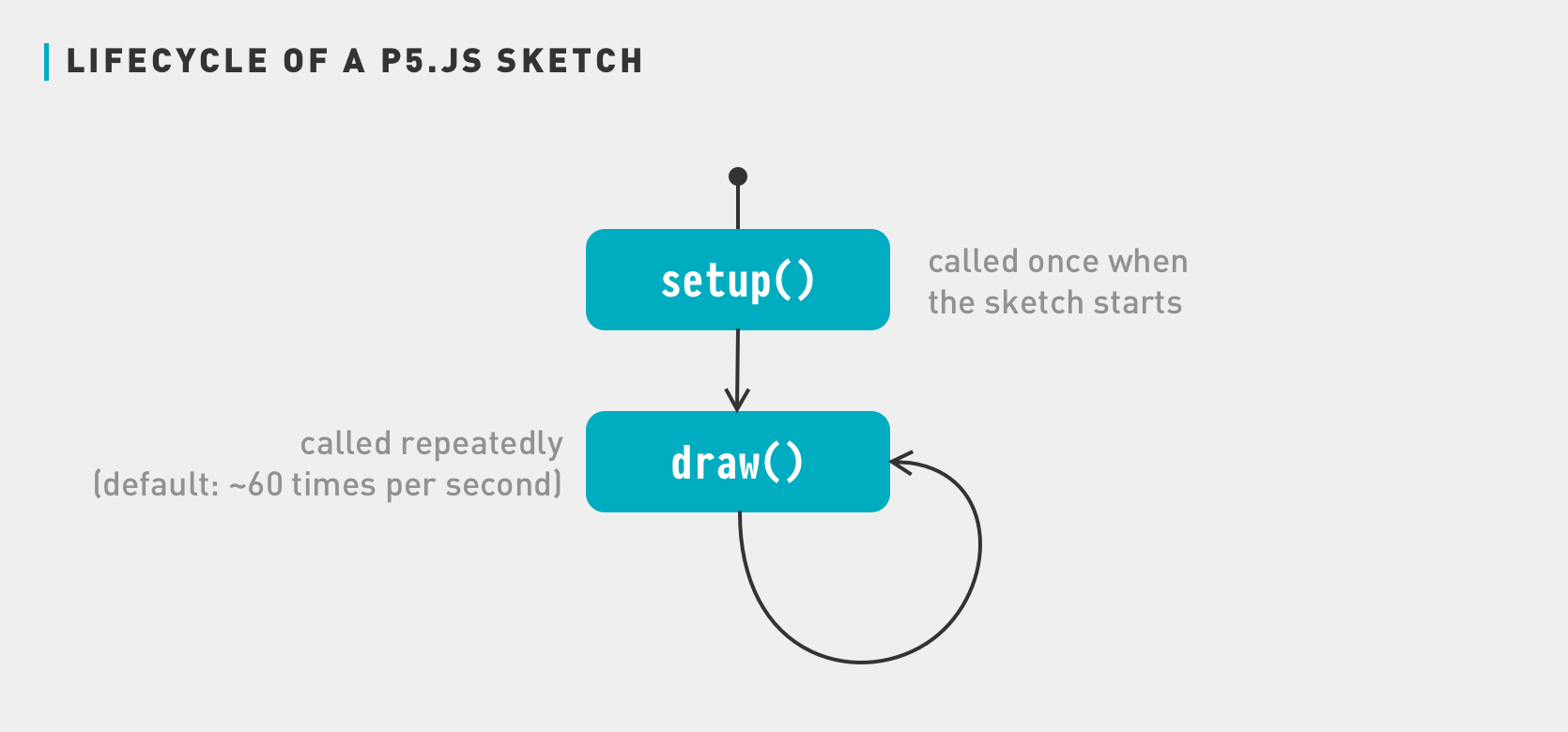 LIFECYCLE OF A P5.JS SKETCH

setup()

called once when the sketch starts

called repeatedly (default: ~60 times per second)

draw()